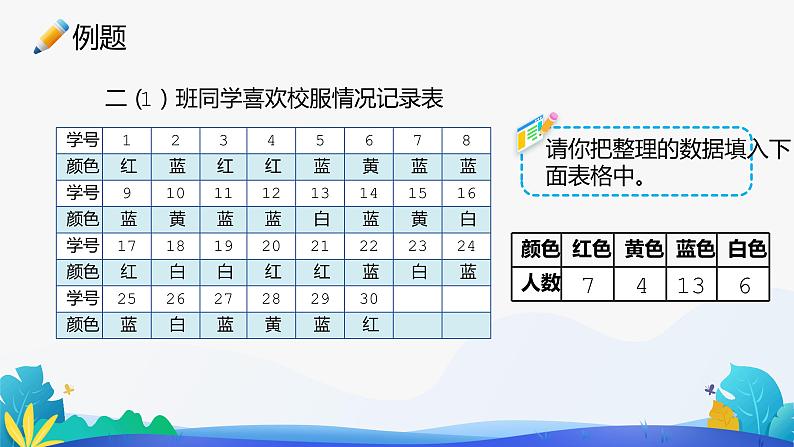 例题

二（1）班同学喜欢校服情况记录表

| 学号 | 1 | 2 | 3 | 4 | 5 | 6 | 7 | 8 |
|---|---|---|---|---|---|---|---|---|
| 颜色 | 红 | 蓝 | 红 | 红 | 蓝 | 黄 | 蓝 | 蓝 |
| 学号 | 9 | 10 | 11 | 12 | 13 | 14 | 15 | 16 |
| 颜色 | 蓝 | 黄 | 蓝 | 蓝 | 白 | 蓝 | 黄 | 白 |
| 学号 | 17 | 18 | 19 | 20 | 21 | 22 | 23 | 24 |
| 颜色 | 红 | 白 | 白 | 红 | 红 | 蓝 | 白 | 蓝 |
| 学号 | 25 | 26 | 27 | 28 | 29 | 30 | | |
| 颜色 | 蓝 | 白 | 蓝 | 黄 | 蓝 | 红 | | |

请你把整理的数据填入下面表格中。

| 颜色 | 红色 | 黄色 | 蓝色 | 白色 |
|---|---|---|---|---|
| 人数 | 7 | 4 | 13 | 6 |